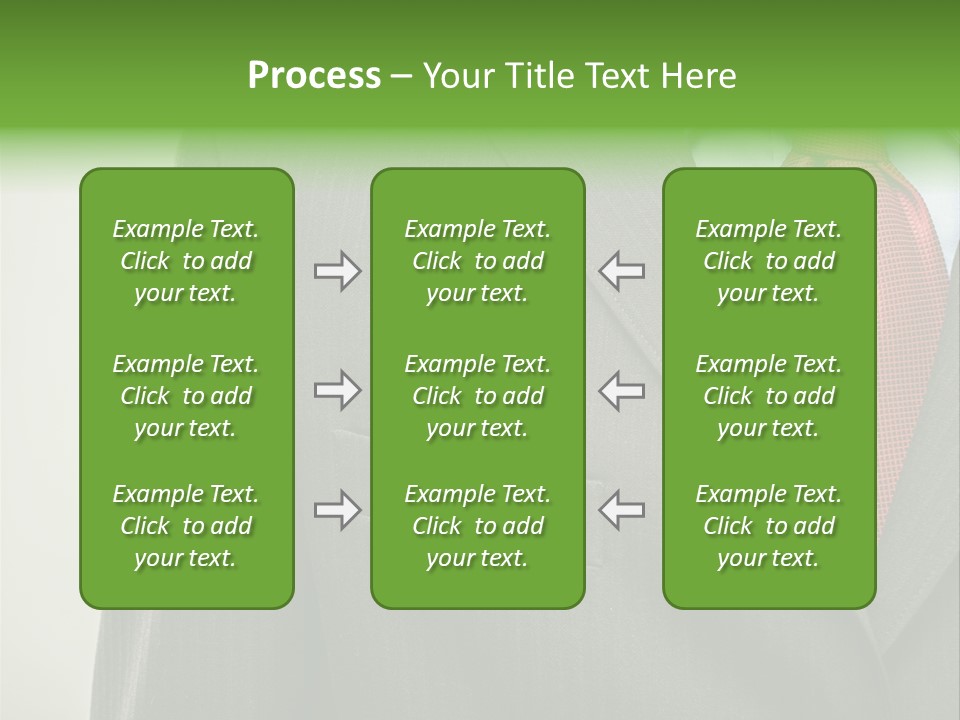 Process – Your Title Text Here

Example Text. Click to add your text.

Example Text. Click to add your text.

Example Text. Click to add your text.

Example Text. Click to add your text.

Example Text. Click to add your text.

Example Text. Click to add your text.

Example Text. Click to add your text.

Example Text. Click to add your text.

Example Text. Click to add your text.